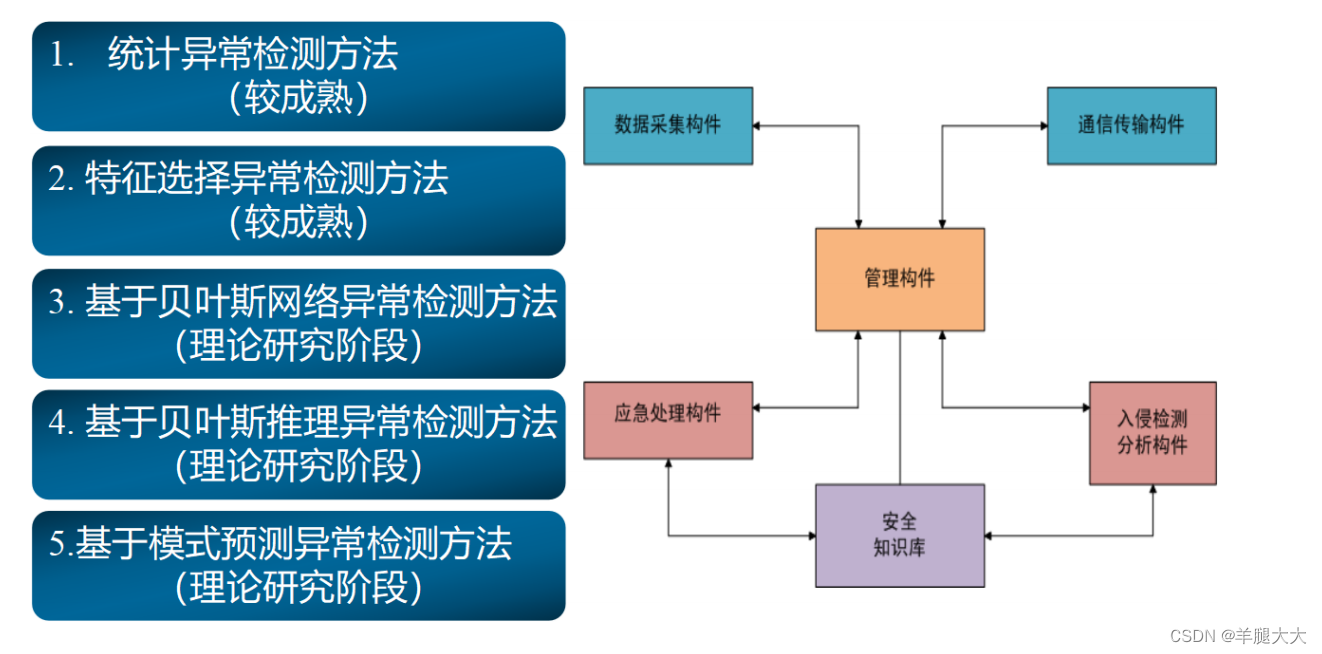 1. 统计异常检测方法
（较成熟）

2. 特征选择异常检测方法
（较成熟）

3. 基于贝叶斯网络异常检测方法
（理论研究阶段）

4. 基于贝叶斯推理异常检测方法
（理论研究阶段）

5.基于模式预测异常检测方法
（理论研究阶段）

数据采集构件

通信传输构件

管理构件

应急处理构件

入侵检测分析构件

安全知识库

CSDN @羊腿大大